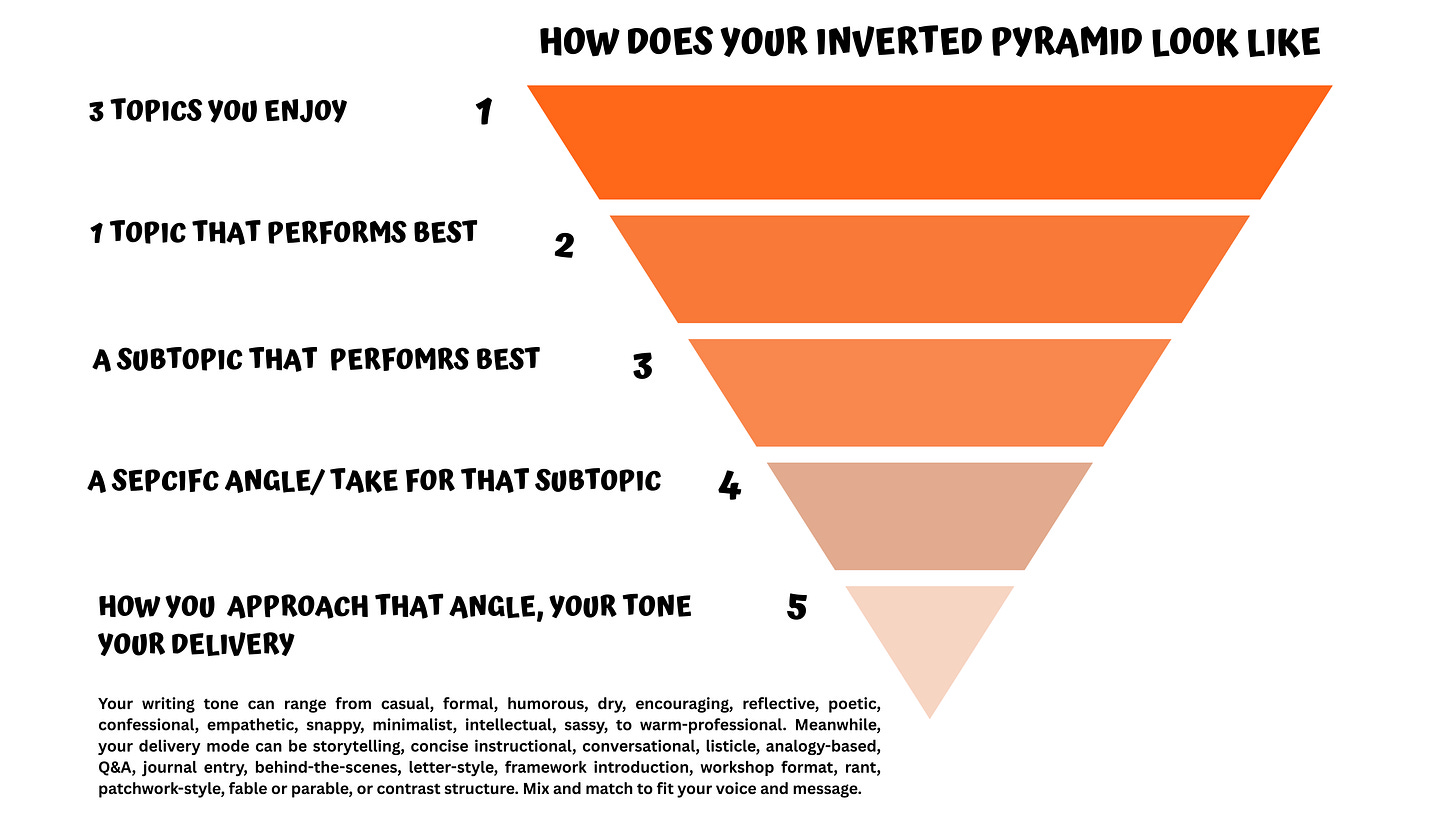 HOW DOES YOUR INVERTED PYRAMID LOOK LIKE

3 TOPICS YOU ENJOY 1

1 TOPIC THAT PERFORMS BEST 2

A SUBTOPIC THAT PERFOMRS BEST 3

A SEPCIFC ANGLE/ TAKE FOR THAT SUBTOPIC 4

HOW YOU APPROACH THAT ANGLE, YOUR TONE YOUR DELIVERY 5

Your writing tone can range from casual, formal, humorous, dry, encouraging, reflective, poetic, confessional, empathetic, snappy, minimalist, intellectual, sassy, to warm-professional. Meanwhile, your delivery mode can be storytelling, concise instructional, conversational, listicle, analogy-based, Q&A, journal entry, behind-the-scenes, letter-style, framework introduction, workshop format, rant, patchwork-style, fable or parable, or contrast structure. Mix and match to fit your voice and message.